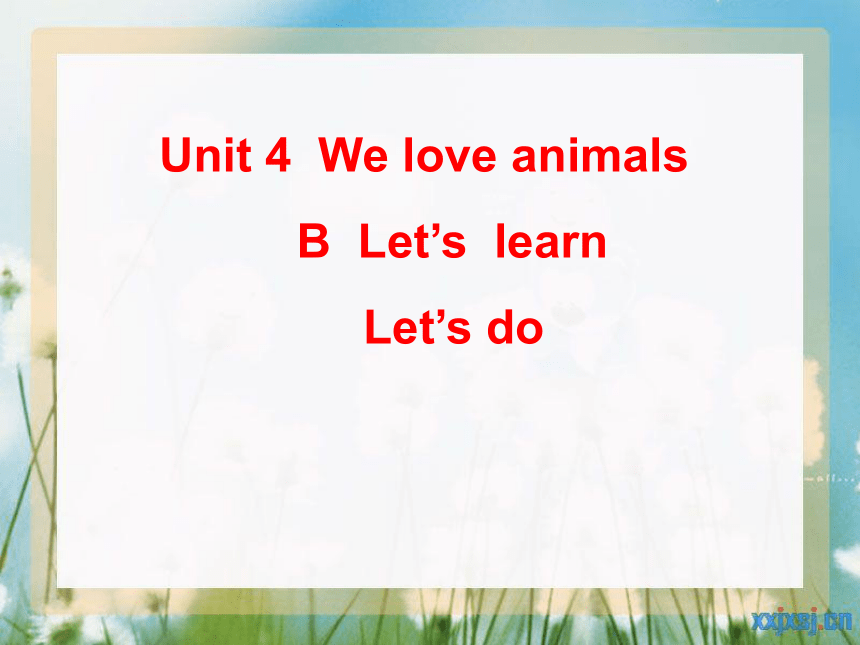 Unit 4 We love animals

B Let’s learn

Let’s do

xxjxsj.cn